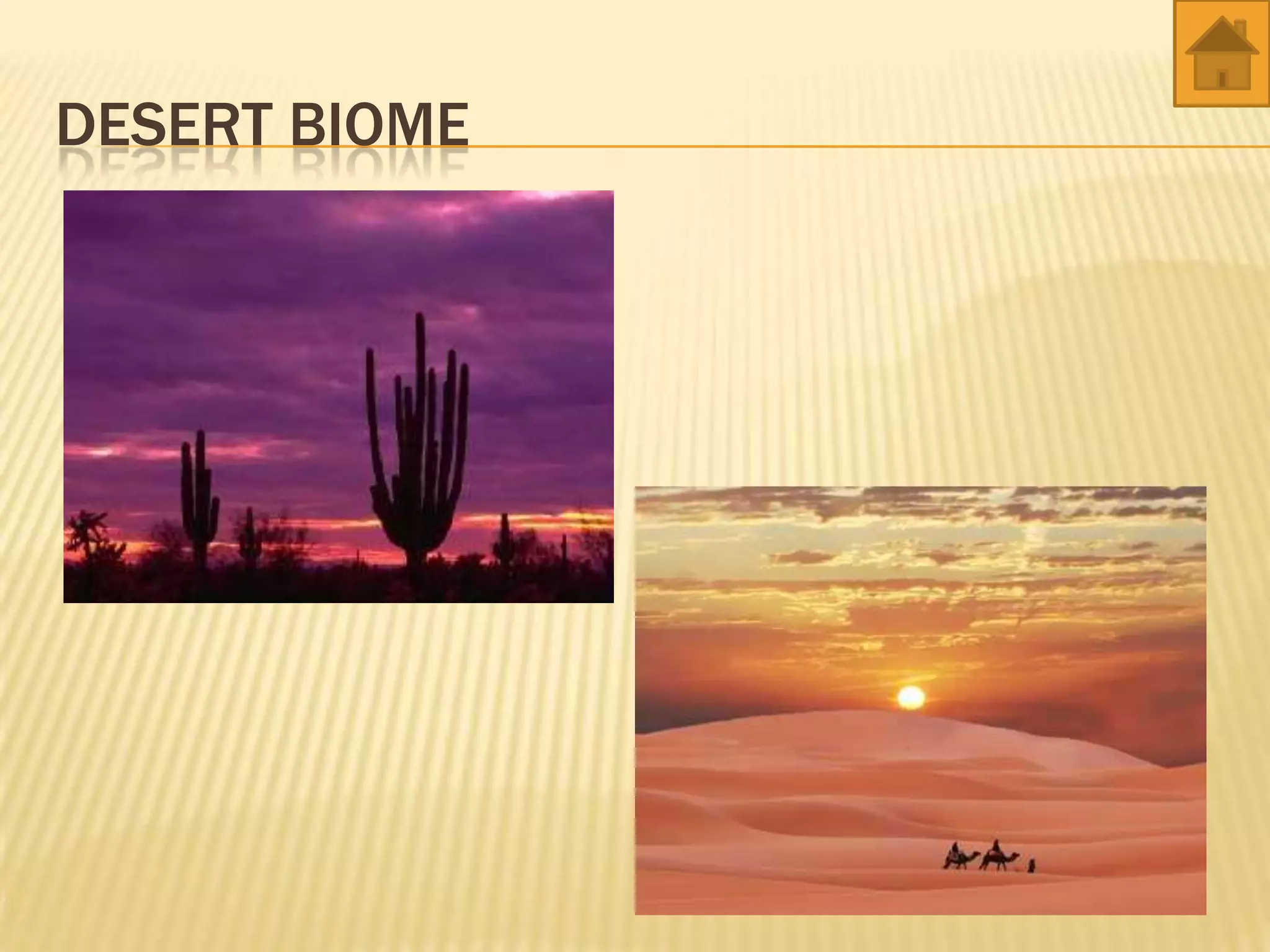 DESERT BIOME